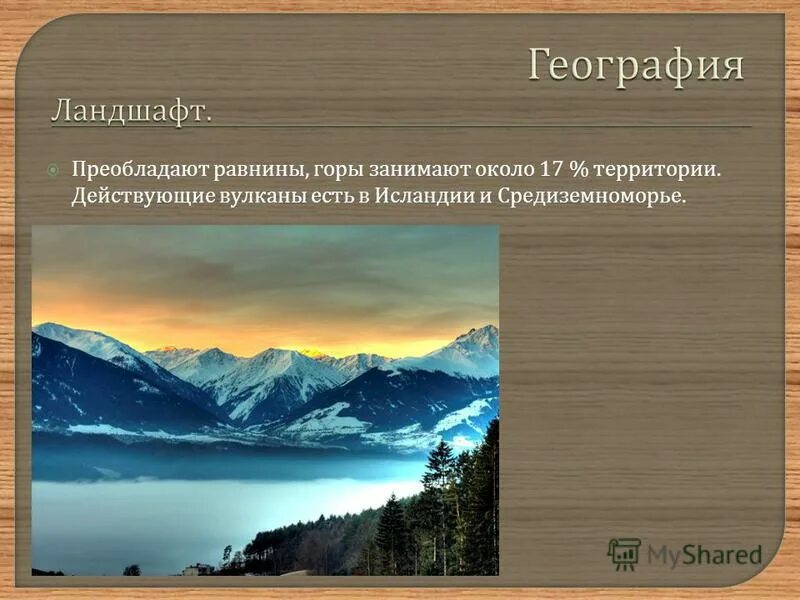 География
Ландшафт.

Преобладают равнины, горы занимают около 17 % территории. Действующие вулканы есть в Исландии и Средиземноморье.

MyShared